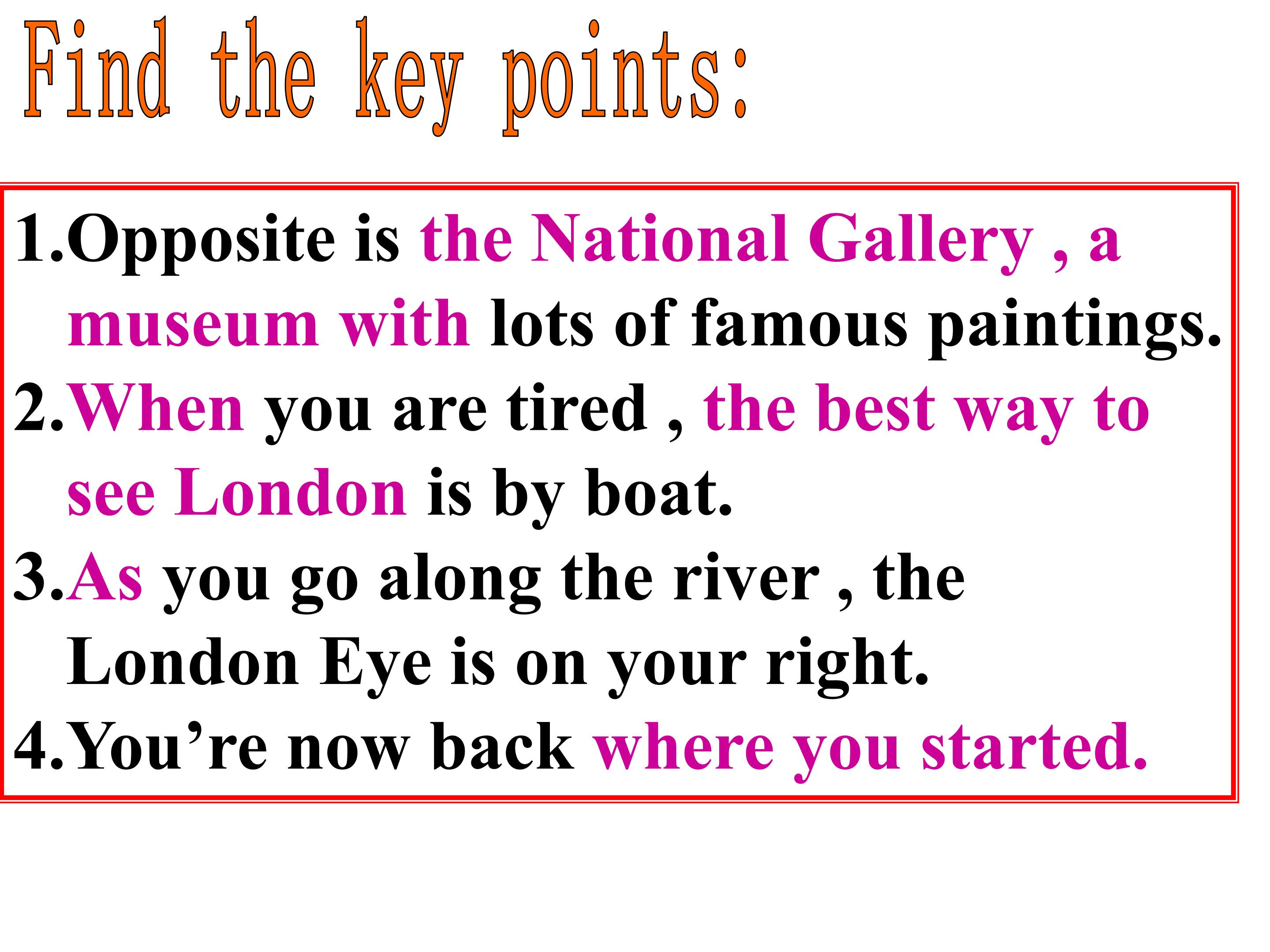 Find the key points:

1.Opposite is the National Gallery , a museum with lots of famous paintings.
2.When you are tired , the best way to see London is by boat.
3.As you go along the river , the London Eye is on your right.
4.You’re now back where you started.